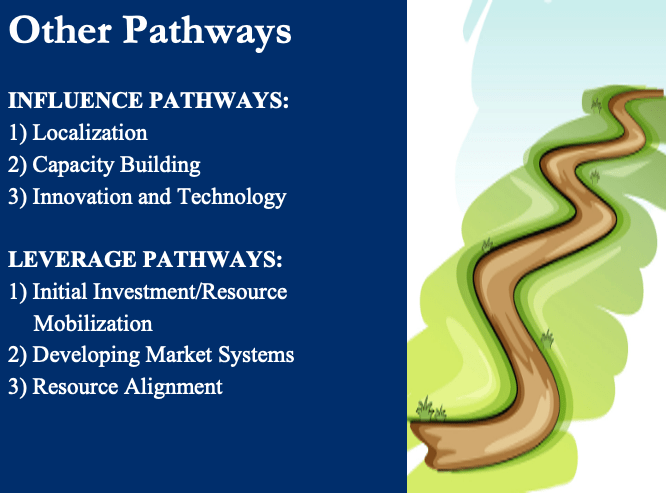 Other Pathways

INFLUENCE PATHWAYS:
1) Localization
2) Capacity Building
3) Innovation and Technology

LEVERAGE PATHWAYS:
1) Initial Investment/Resource Mobilization
2) Developing Market Systems
3) Resource Alignment